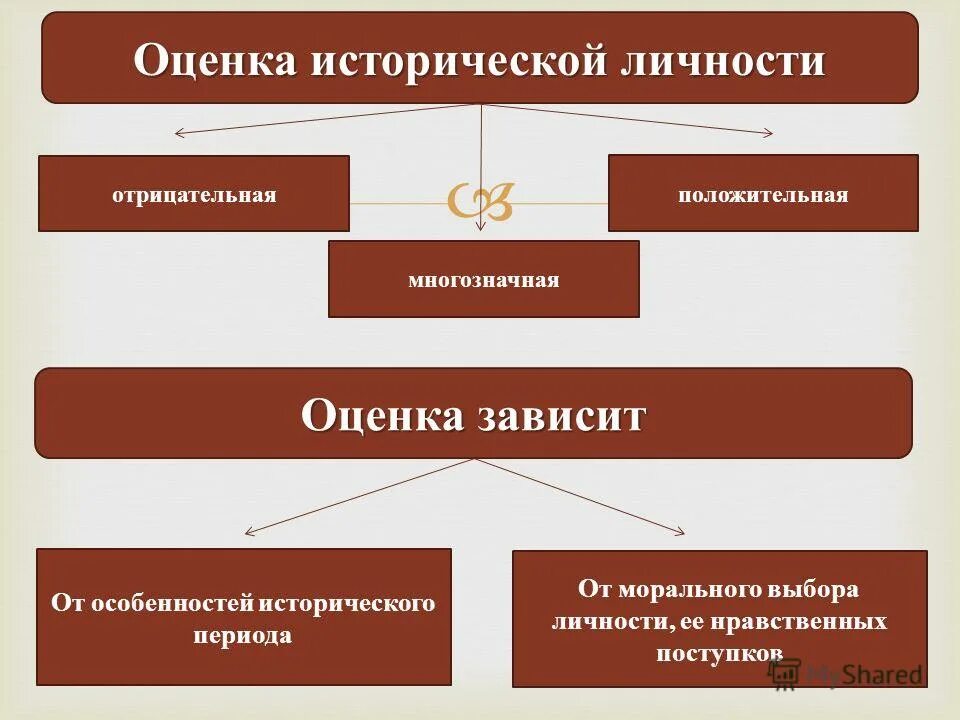 Оценка исторической личности

отрицательная

положительная

многозначная

Оценка зависит

От особенностей исторического периода

От морального выбора личности, ее нравственных поступков

MyShared